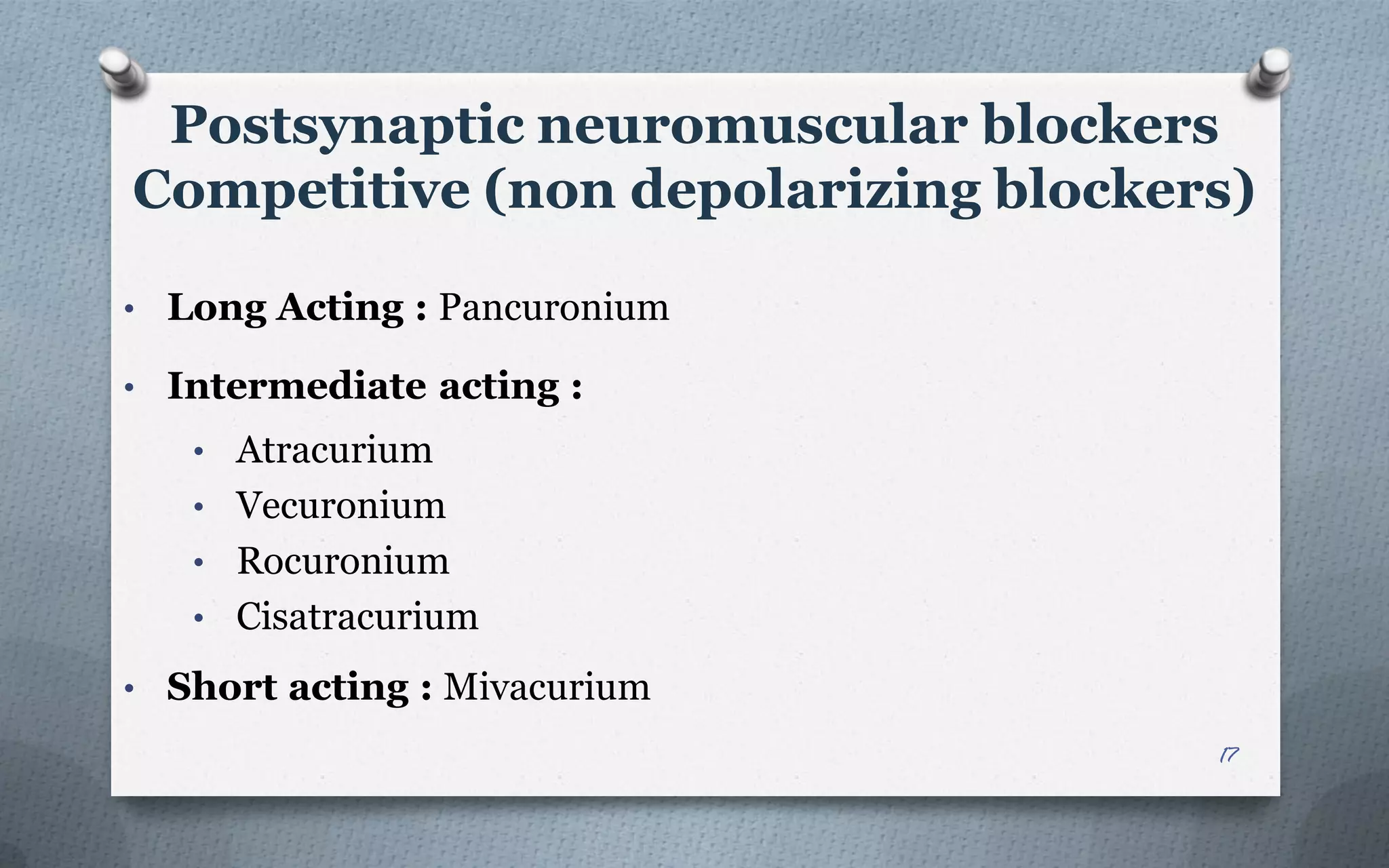 Postsynaptic neuromuscular blockers
Competitive (non depolarizing blockers)

• Long Acting : Pancuronium
• Intermediate acting :
  • Atracurium
  • Vecuronium
  • Rocuronium
  • Cisatracurium
• Short acting : Mivacurium

17